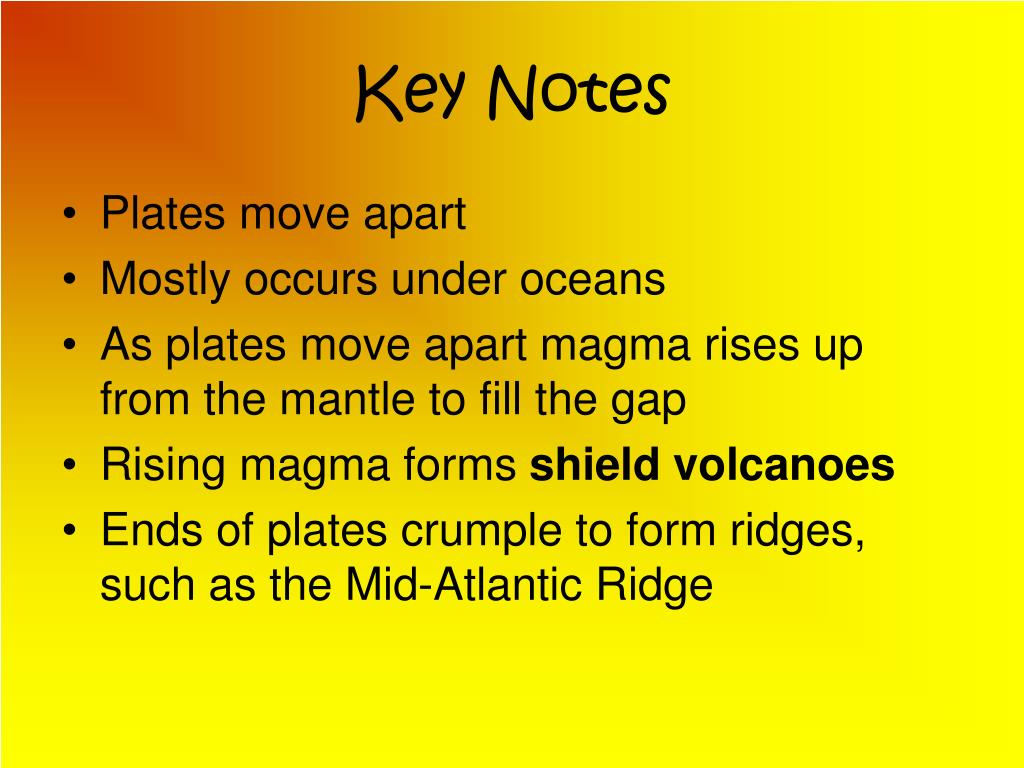 Key Notes

• Plates move apart
• Mostly occurs under oceans
• As plates move apart magma rises up from the mantle to fill the gap
• Rising magma forms **shield volcanoes**
• Ends of plates crumple to form ridges, such as the Mid-Atlantic Ridge